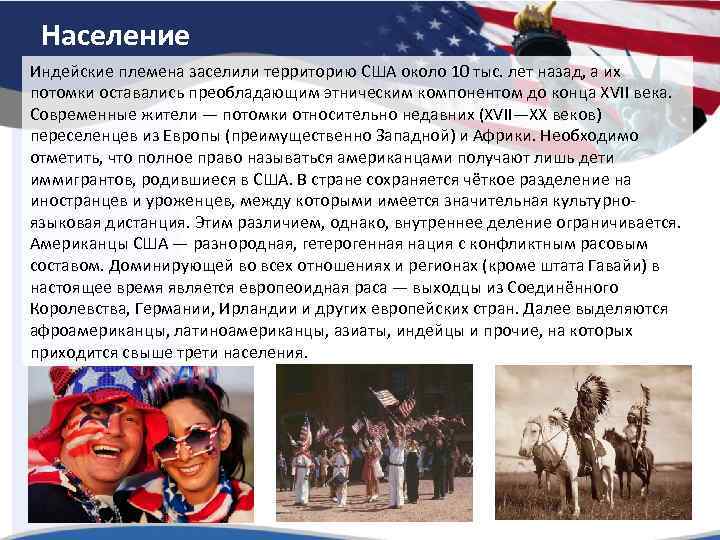 Население

Индейские племена заселили территорию США около 10 тыс. лет назад, а их потомки оставались преобладающим этническим компонентом до конца XVII века. Современные жители — потомки относительно недавних (XVII—XX веков) переселенцев из Европы (преимущественно Западной) и Африки. Необходимо отметить, что полное право называться американцами получают лишь дети иммигрантов, родившиеся в США. В стране сохраняется чёткое разделение на иностранцев и уроженцев, между которыми имеется значительная культурно-языковая дистанция. Этим различием, однако, внутреннее деление ограничивается. Американцы США — разнородная, гетерогенная нация с конфликтным расовым составом. Доминирующей во всех отношениях и регионах (кроме штата Гавайи) в настоящее время является европеоидная раса — выходцы из Соединённого Королевства, Германии, Ирландии и других европейских стран. Далее выделяются афроамериканцы, латиноамериканцы, азиаты, индейцы и прочие, на которых приходится свыше трети населения.